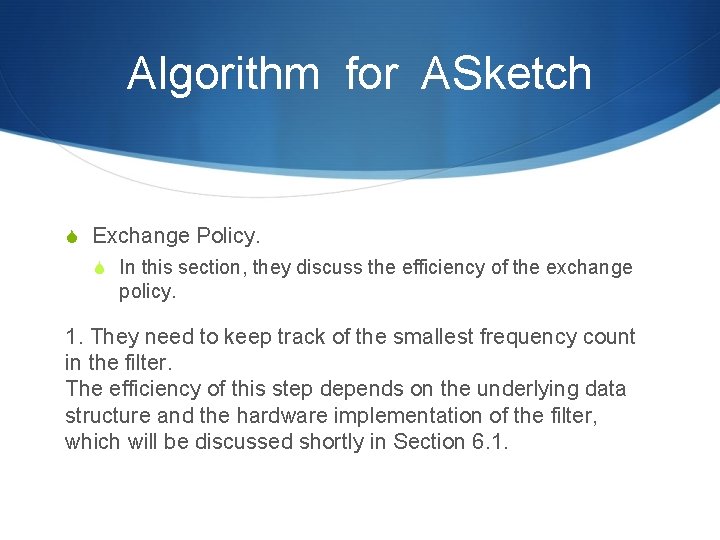 Algorithm for ASketch

Exchange Policy.

In this section, they discuss the efficiency of the exchange policy.

1. They need to keep track of the smallest frequency count in the filter.
The efficiency of this step depends on the underlying data structure and the hardware implementation of the filter, which will be discussed shortly in Section 6.1.